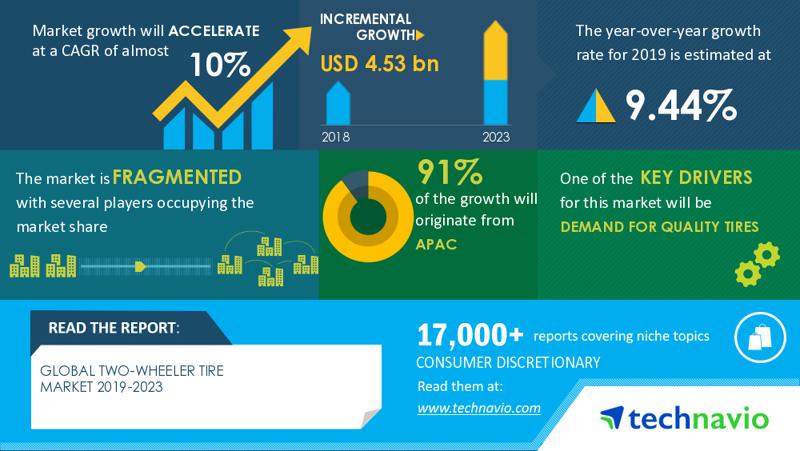 Market growth will ACCELERATE at a CAGR of almost

10%

INCREMENTAL GROWTH

USD 4.53 bn

2018

2023

The year-over-year growth rate for 2019 is estimated at

9.44%

The market is FRAGMENTED with several players occupying the market share

91%

of the growth will originate from

APAC

One of the KEY DRIVERS for this market will be

DEMAND FOR QUALITY TIRES

READ THE REPORT:

GLOBAL TWO-WHEELER TIRE MARKET 2019-2023

17,000+ reports covering niche topics

CONSUMER DISCRETIONARY

Read them at:

www.technavio.com

technavio